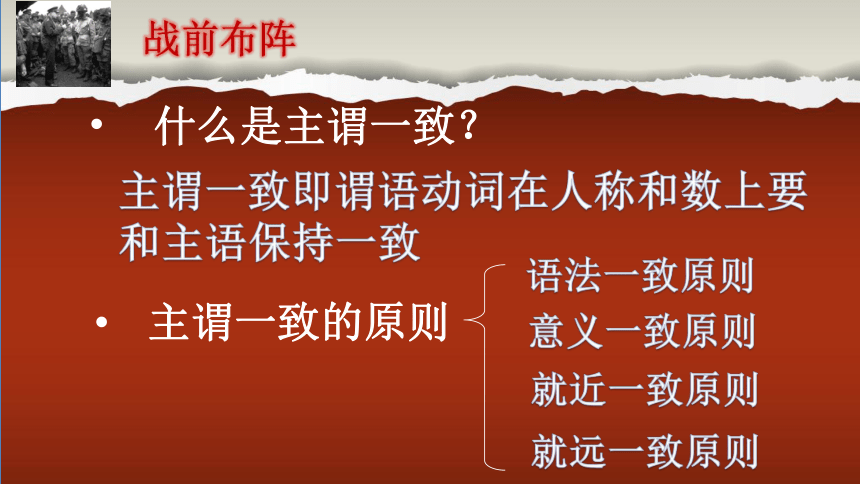 战前布阵

• 什么是主谓一致？

主谓一致即谓语动词在人称和数上要和主语保持一致

• 主谓一致的原则

语法一致原则
意义一致原则
就近一致原则
就远一致原则